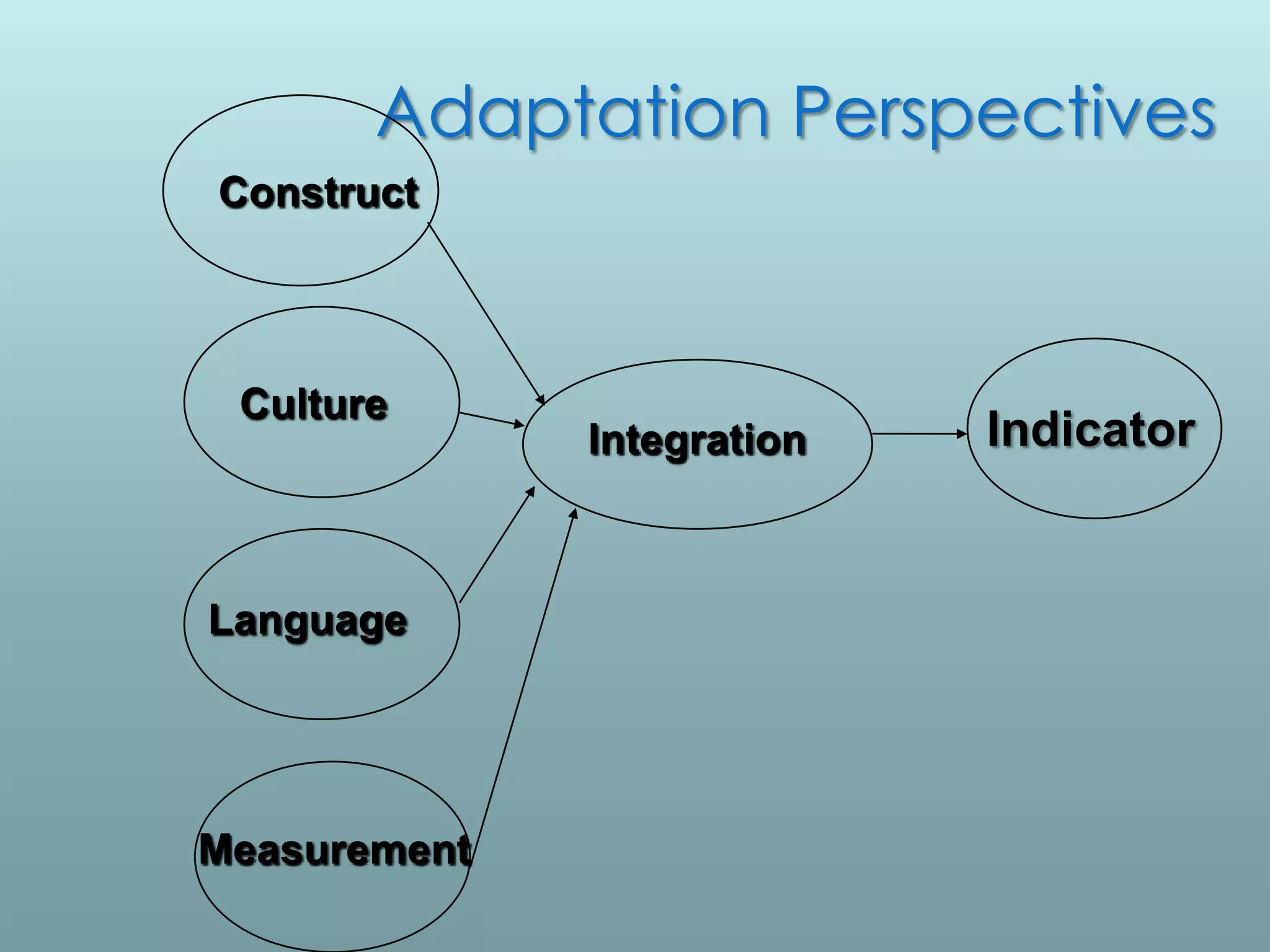 Adaptation Perspectives

Construct

Culture

Language

Measurement

Integration

Indicator